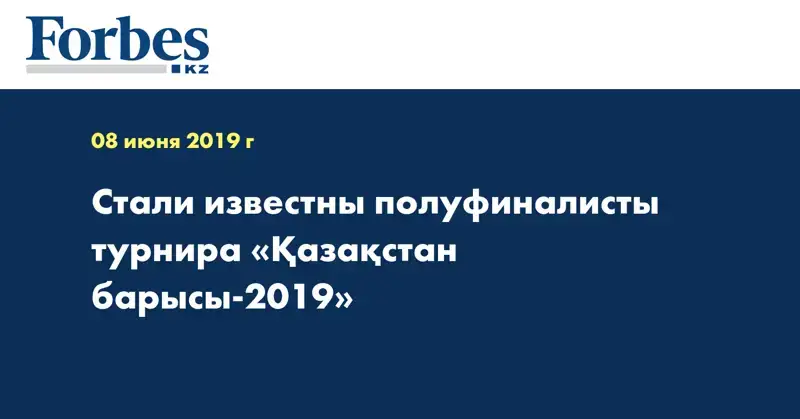 Forbes
KZ

08 июня 2019 г

Стали известны полуфиналисты турнира «Қазақстан барысы-2019»